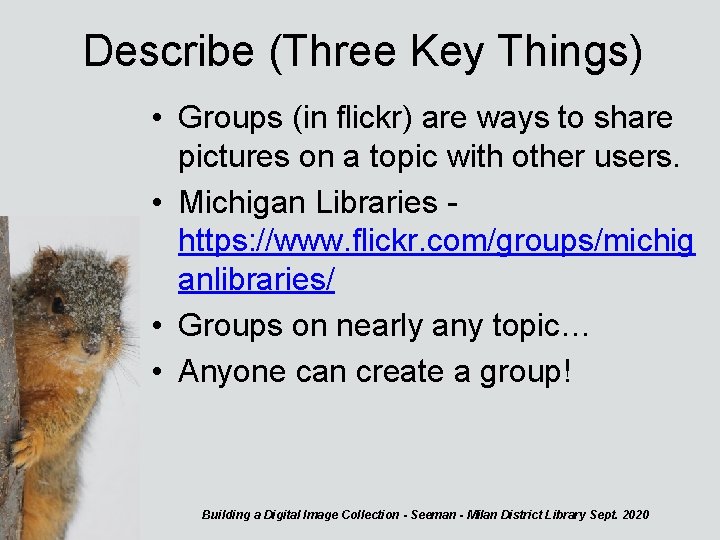 Describe (Three Key Things)

• Groups (in flickr) are ways to share pictures on a topic with other users.

• Michigan Libraries - https://www.flickr.com/groups/michiganlibraries/

• Groups on nearly any topic…

• Anyone can create a group!

Building a Digital Image Collection - Seeman - Milan District Library Sept. 2020